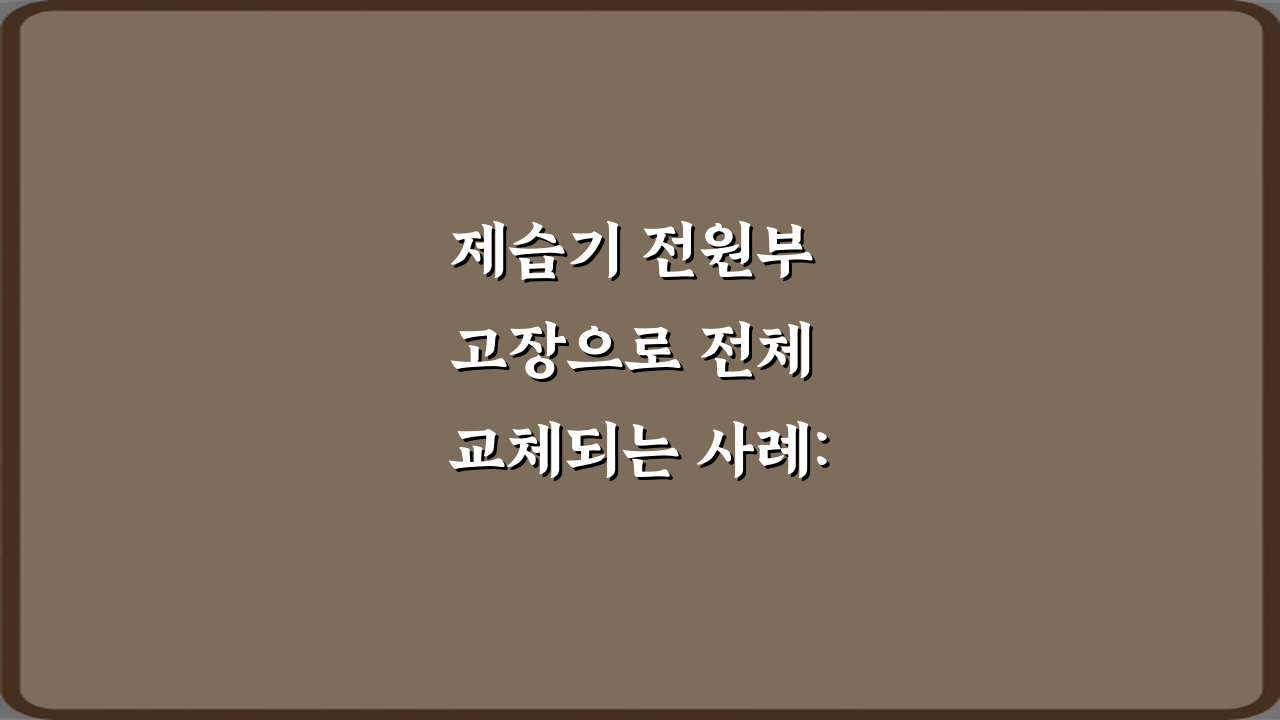 제습기 전원부 고장으로 전체 교체되는 사례: